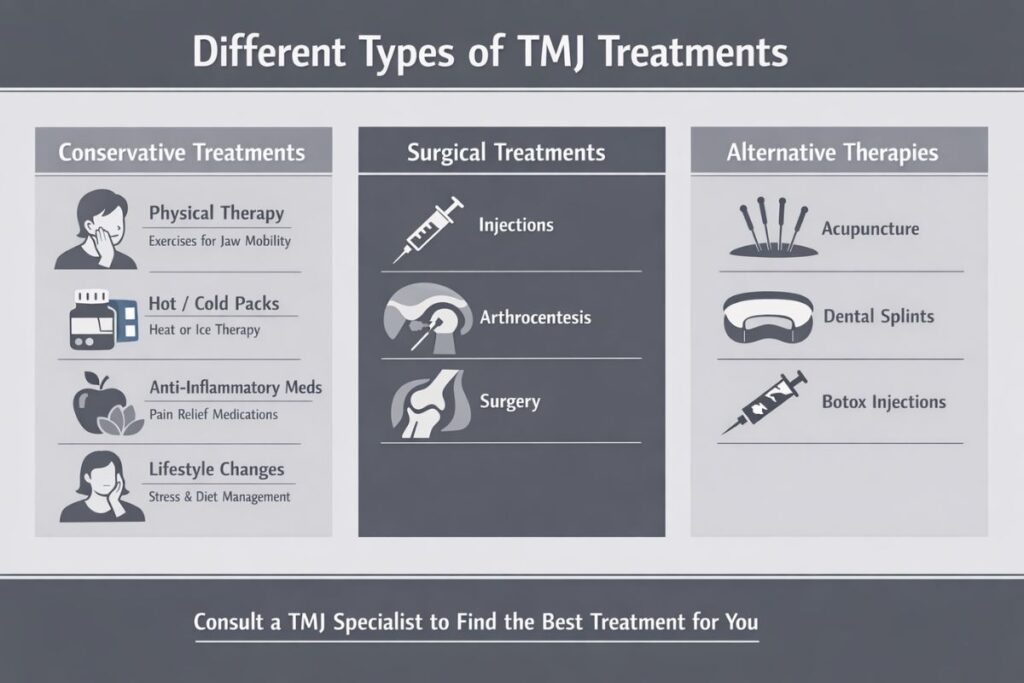 Different Types of TMJ Treatments

Conservative Treatments

Physical Therapy
Exercises for Jaw Mobility

Hot / Cold Packs
Heat or Ice Therapy

Anti-Inflammatory Meds
Pain Relief Medications

Lifestyle Changes
Stress & Diet Management

Surgical Treatments

Injections

Arthrocentesis

Surgery

Alternative Therapies

Acupuncture

Dental Splints

Botox Injections

Consult a TMJ Specialist to Find the Best Treatment for You